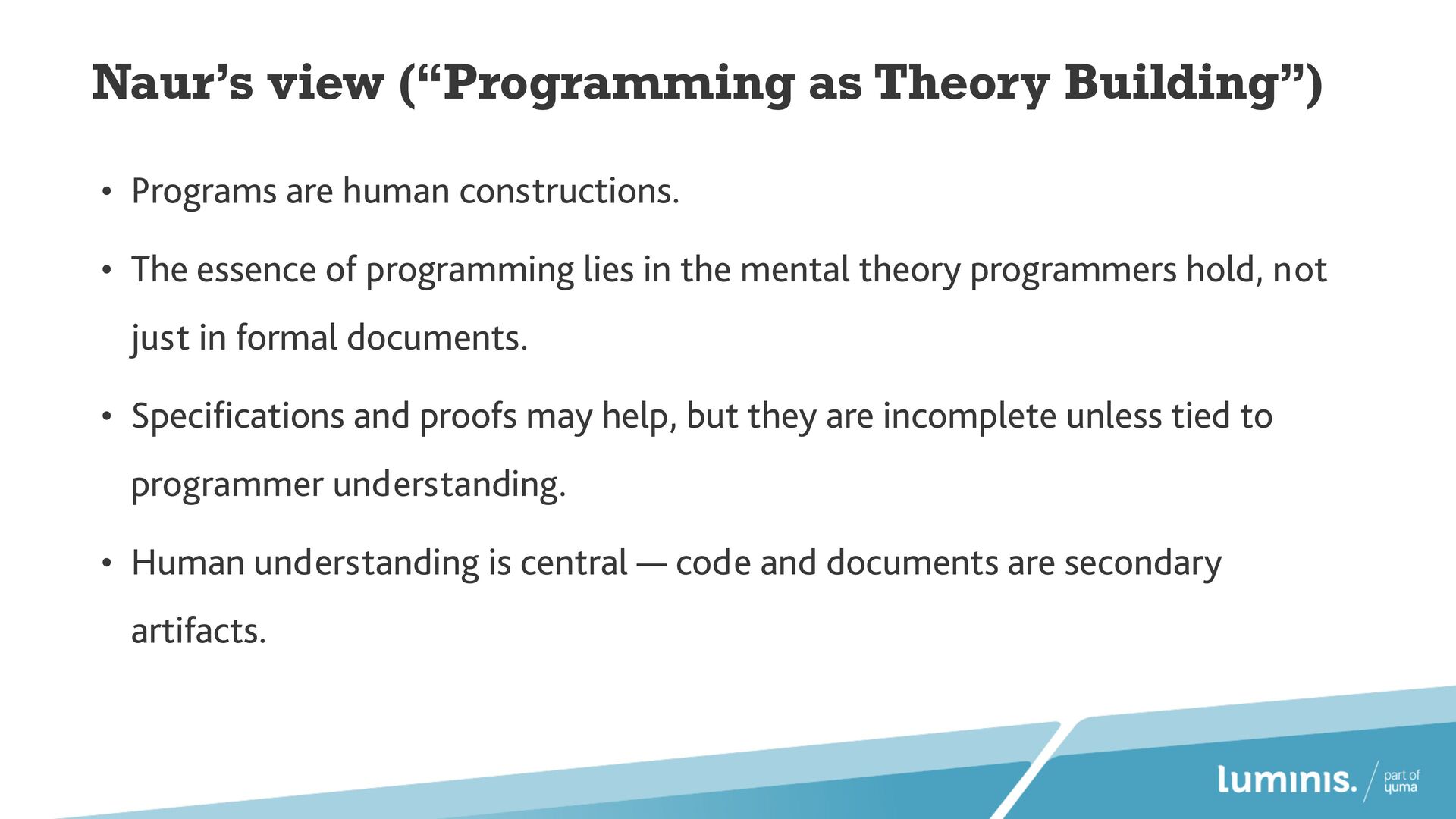 Naur’s view (“Programming as Theory Building”)

• Programs are human constructions.

• The essence of programming lies in the mental theory programmers hold, not just in formal documents.

• Specifications and proofs may help, but they are incomplete unless tied to programmer understanding.

• Human understanding is central — code and documents are secondary artifacts.

luminis. part of yuma